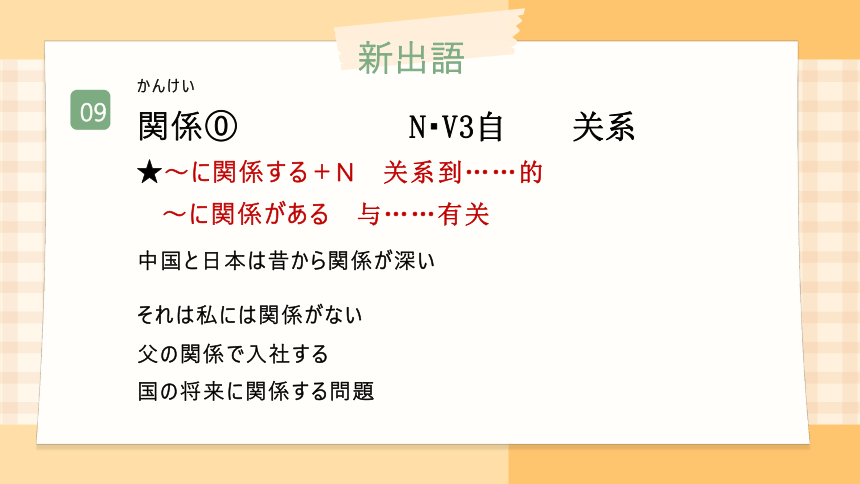 新出語

09

かんけい
関係⓪　N・V3自　关系

★～に関係する＋N　关系到……的
～に関係がある　与……有关

中国と日本は昔から関係が深い

それは私には関係がない
父の関係で入社する
国の将来に関係する問題